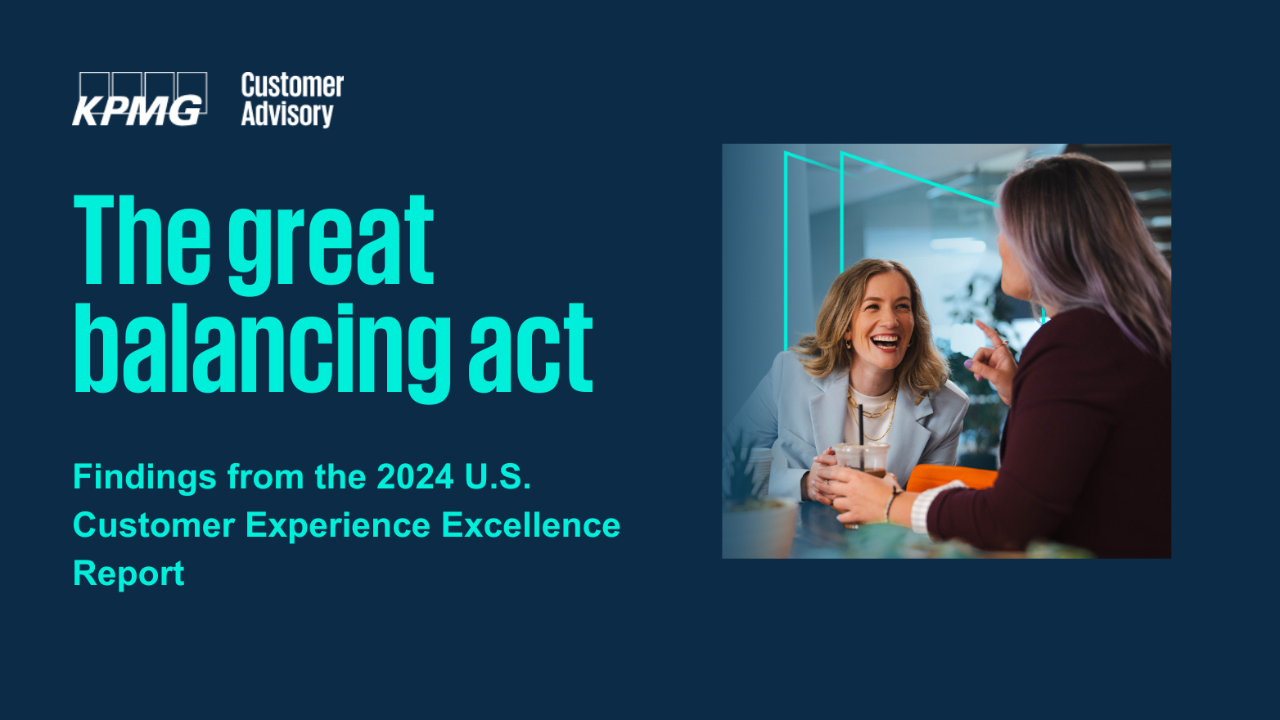 KPMG Customer Advisory

The great balancing act

Findings from the 2024 U.S. Customer Experience Excellence Report